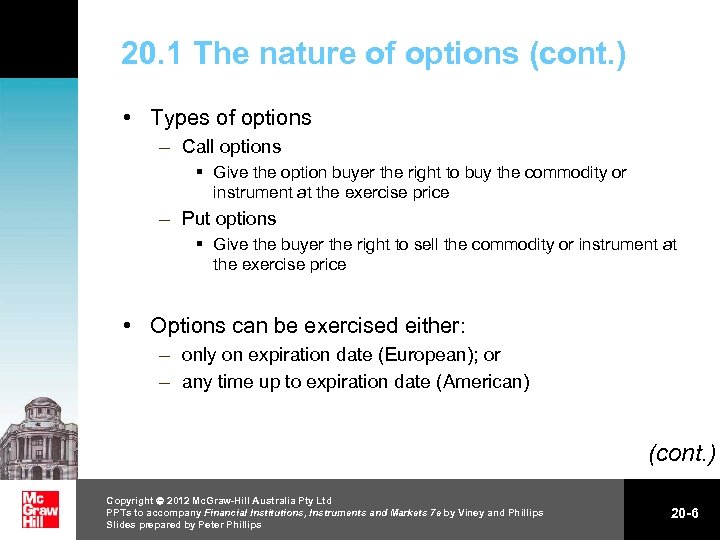 20.1 The nature of options (cont.)

• Types of options
– Call options
▪ Give the option buyer the right to buy the commodity or instrument at the exercise price
– Put options
▪ Give the buyer the right to sell the commodity or instrument at the exercise price

• Options can be exercised either:
– only on expiration date (European); or
– any time up to expiration date (American)

(cont.)

Mc Graw Hill

Copyright © 2012 McGraw-Hill Australia Pty Ltd
PPTs to accompany Financial Institutions, Instruments and Markets 7e by Viney and Phillips
Slides prepared by Peter Phillips

20-6